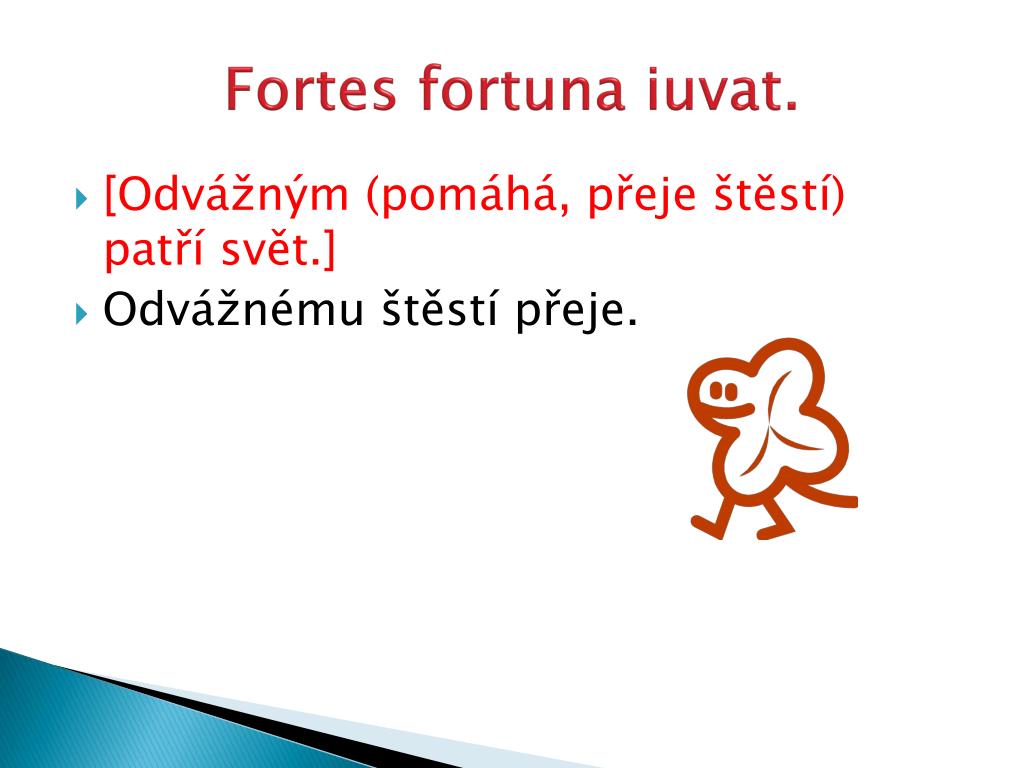 Fortes fortuna iuvat.

[Odvážným (pomáhá, přeje štěstí) patří svět.]

Odvážnému štěstí přeje.